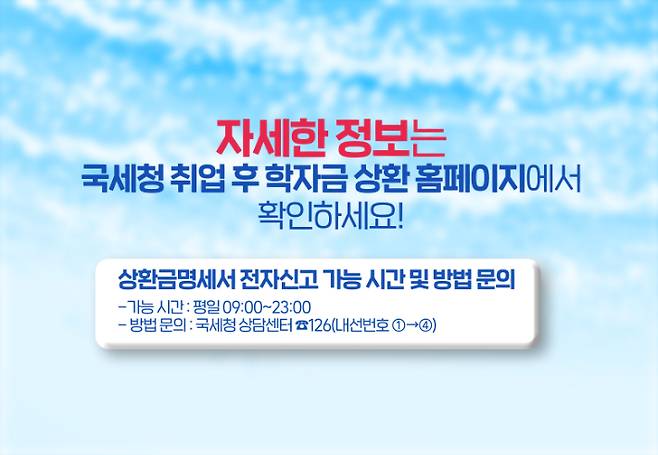 자세한 정보는
국세청 취업 후 학자금 상환 홈페이지에서
확인하세요!

상환금명세서 전자신고 가능 시간 및 방법 문의
- 가능 시간 : 평일 09:00~23:00
- 방법 문의 : 국세청 상담센터 ☎126(내선번호 ①→④)